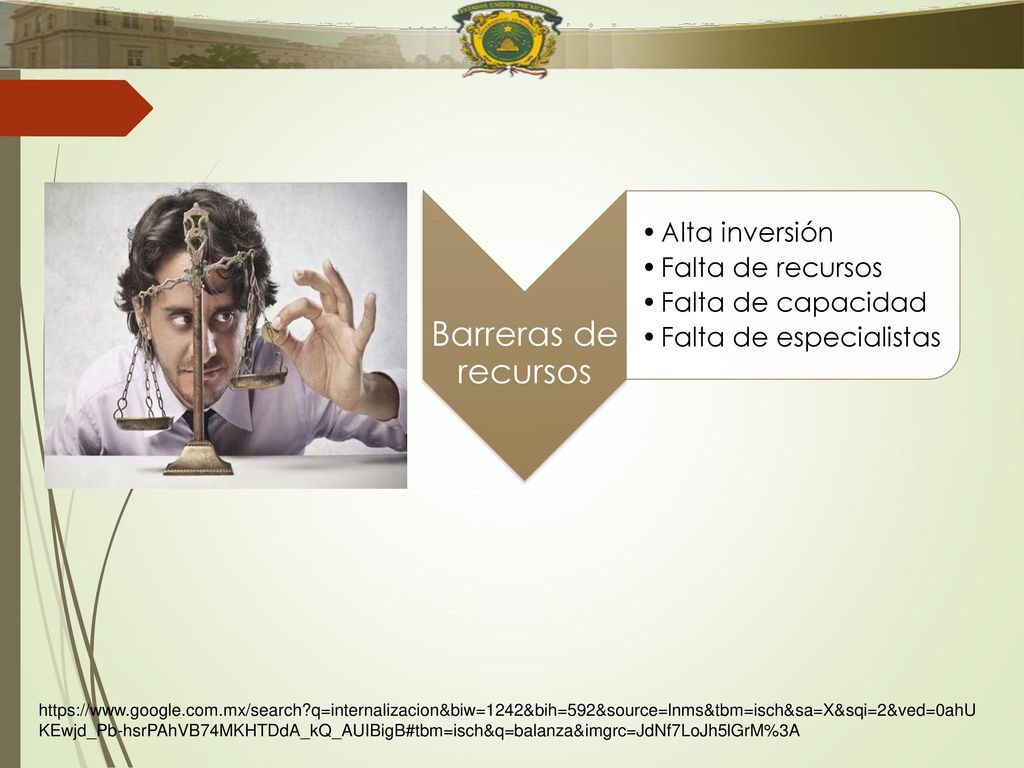 ESTADOS UNIDOS MEXICANOS

Barreras de recursos

• Alta inversión
• Falta de recursos
• Falta de capacidad
• Falta de especialistas

https://www.google.com.mx/search?q=internalizacion&biw=1242&bih=592&source=lnms&tbm=isch&sa=X&sqi=2&ved=0ahUKEwjd_Pb-hsrPAhVB74MKHTDdA_kQ_AUIBigB#tbm=isch&q=balanza&imgrc=JdNf7LoJh5lGrM%3A